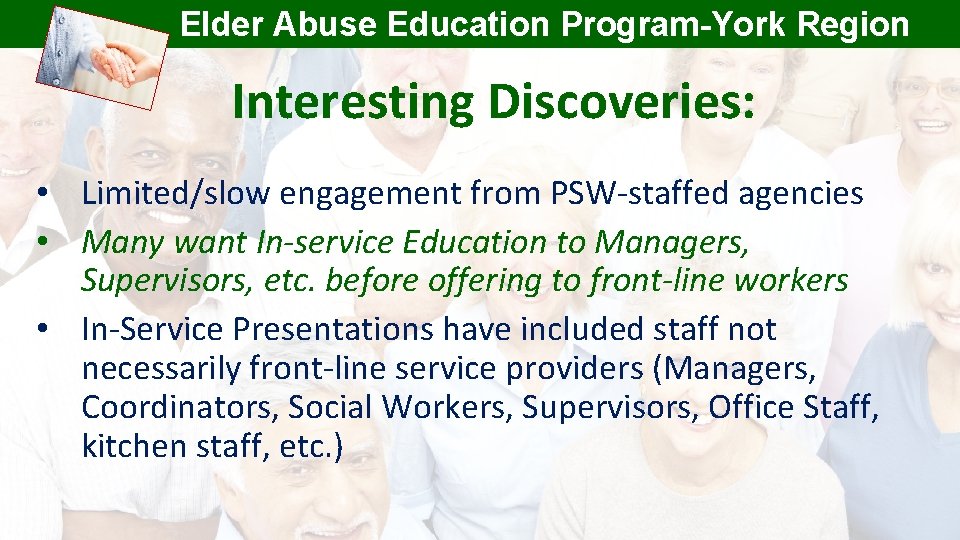 Elder Abuse Education Program-York Region

Interesting Discoveries:

• Limited/slow engagement from PSW-staffed agencies
• Many want In-service Education to Managers, Supervisors, etc. before offering to front-line workers
• In-Service Presentations have included staff not necessarily front-line service providers (Managers, Coordinators, Social Workers, Supervisors, Office Staff, kitchen staff, etc.)